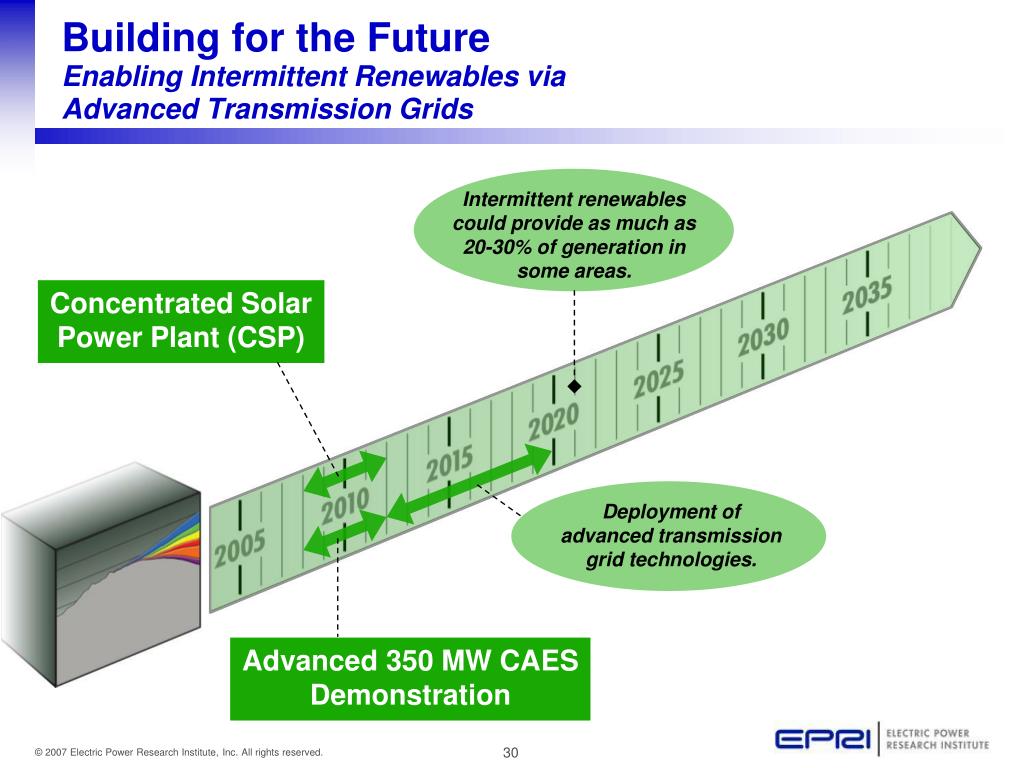 Building for the Future
Enabling Intermittent Renewables via Advanced Transmission Grids

Intermittent renewables could provide as much as 20-30% of generation in some areas.

Concentrated Solar Power Plant (CSP)

2005
2010
2015
2020
2025
2030
2035

Deployment of advanced transmission grid technologies.

Advanced 350 MW CAES Demonstration

© 2007 Electric Power Research Institute, Inc. All rights reserved.

30

EPRI ELECTRIC POWER RESEARCH INSTITUTE